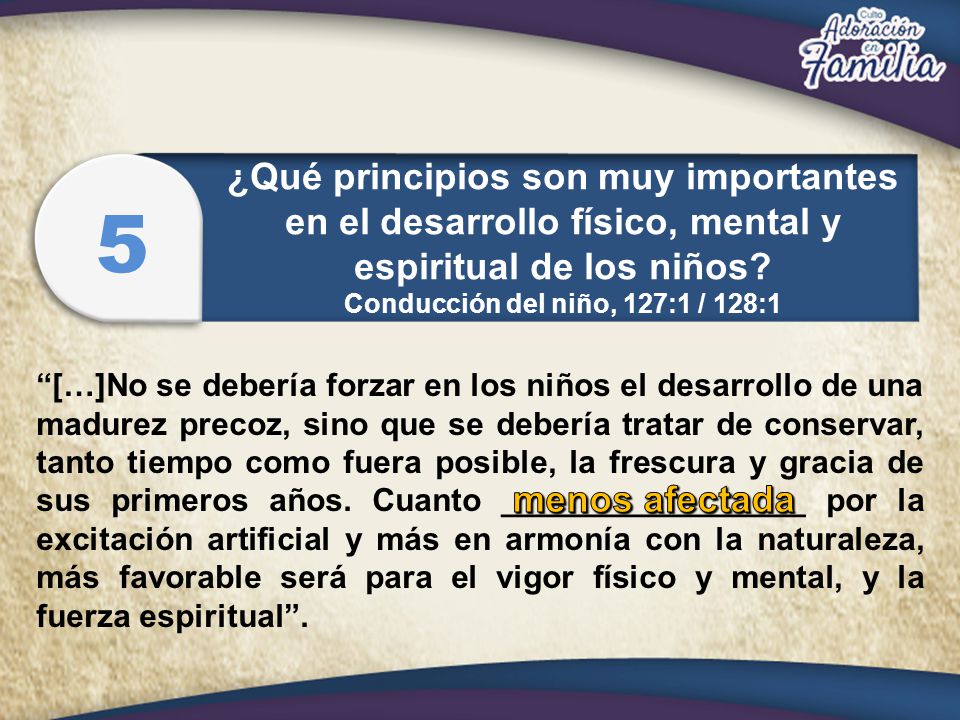 Culto Adoración en Familia

5

¿Qué principios son muy importantes en el desarrollo físico, mental y espiritual de los niños?
Conducción del niño, 127:1 / 128:1

“[…]No se debería forzar en los niños el desarrollo de una madurez precoz, sino que se debería tratar de conservar, tanto tiempo como fuera posible, la frescura y gracia de sus primeros años. Cuanto menos afectada por la excitación artificial y más en armonía con la naturaleza, más favorable será para el vigor físico y mental, y la fuerza espiritual”.